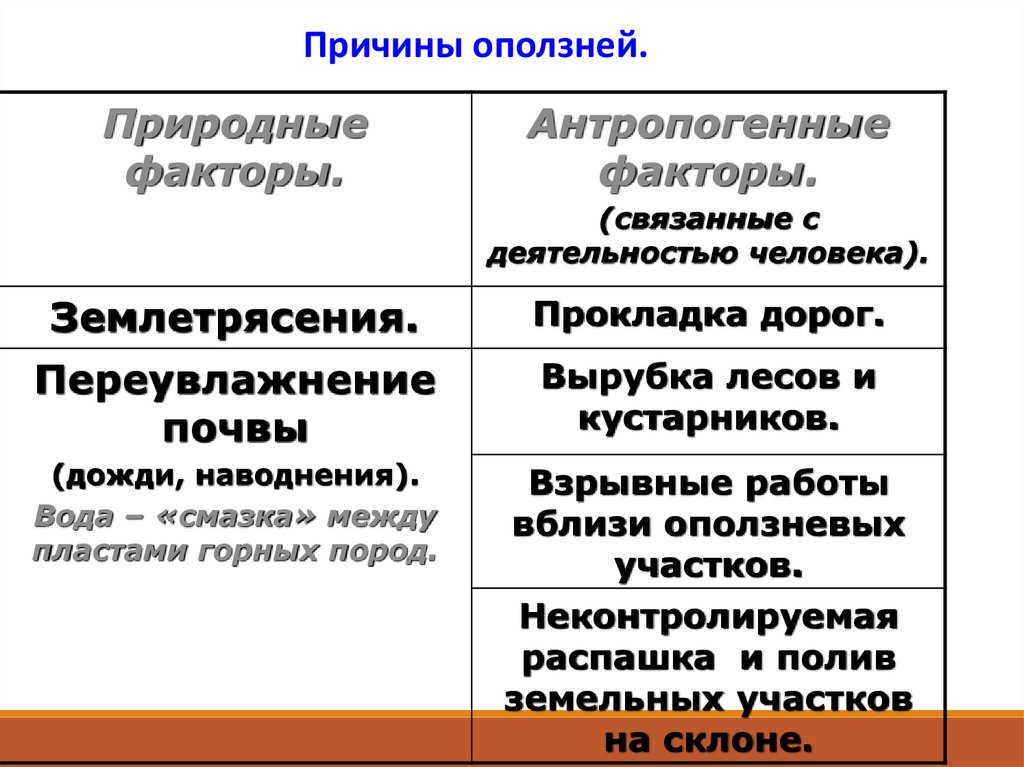 Причины оползней.

| Природные факторы. | Антропогенные факторы. (связанные с деятельностью человека). |
|---|---|
| Землетрясения. | Прокладка дорог. |
| Переувлажнение почвы (дожди, наводнения). Вода – «смазка» между пластами горных пород. | Вырубка лесов и кустарников. |
| | Взрывные работы вблизи оползневых участков. |
| | Неконтролируемая распашка и полив земельных участков на склоне. |